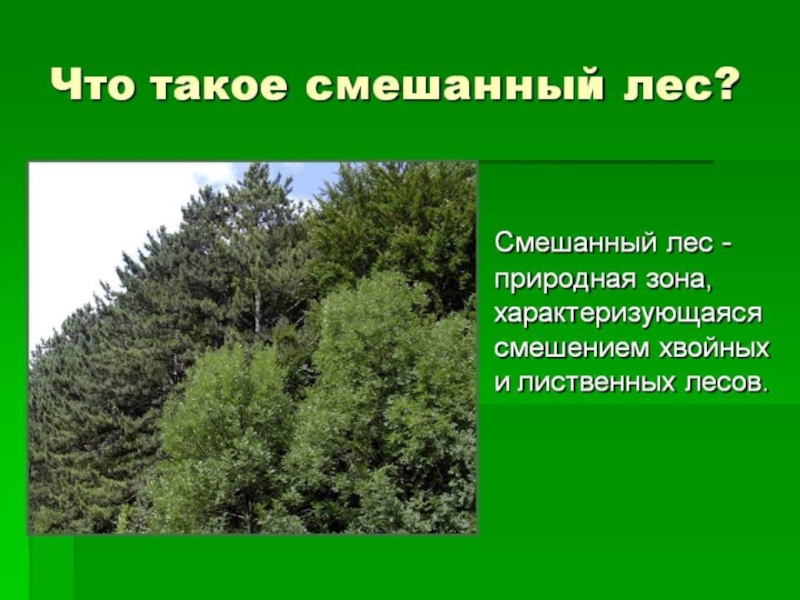 Что такое смешанный лес?

Смешанный лес - природная зона, характеризующаяся смешением хвойных и лиственных лесов.